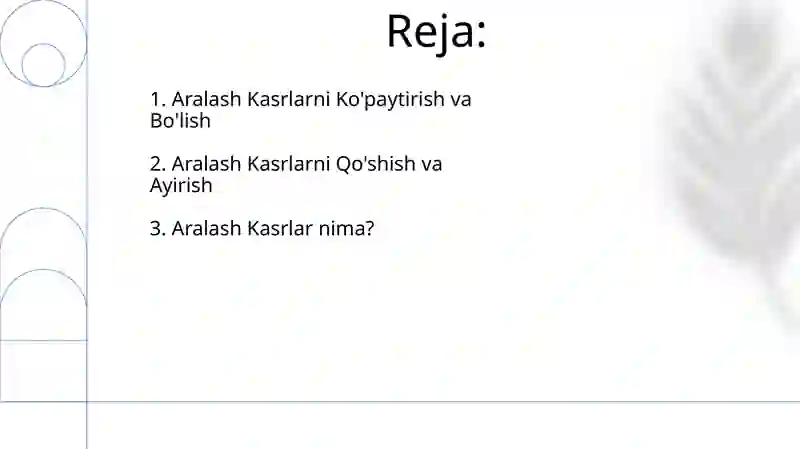 Reja:

1. Aralash Kasrlarni Ko'paytirish va Bo'lish

2. Aralash Kasrlarni Qo'shish va Ayirish

3. Aralash Kasrlar nima?